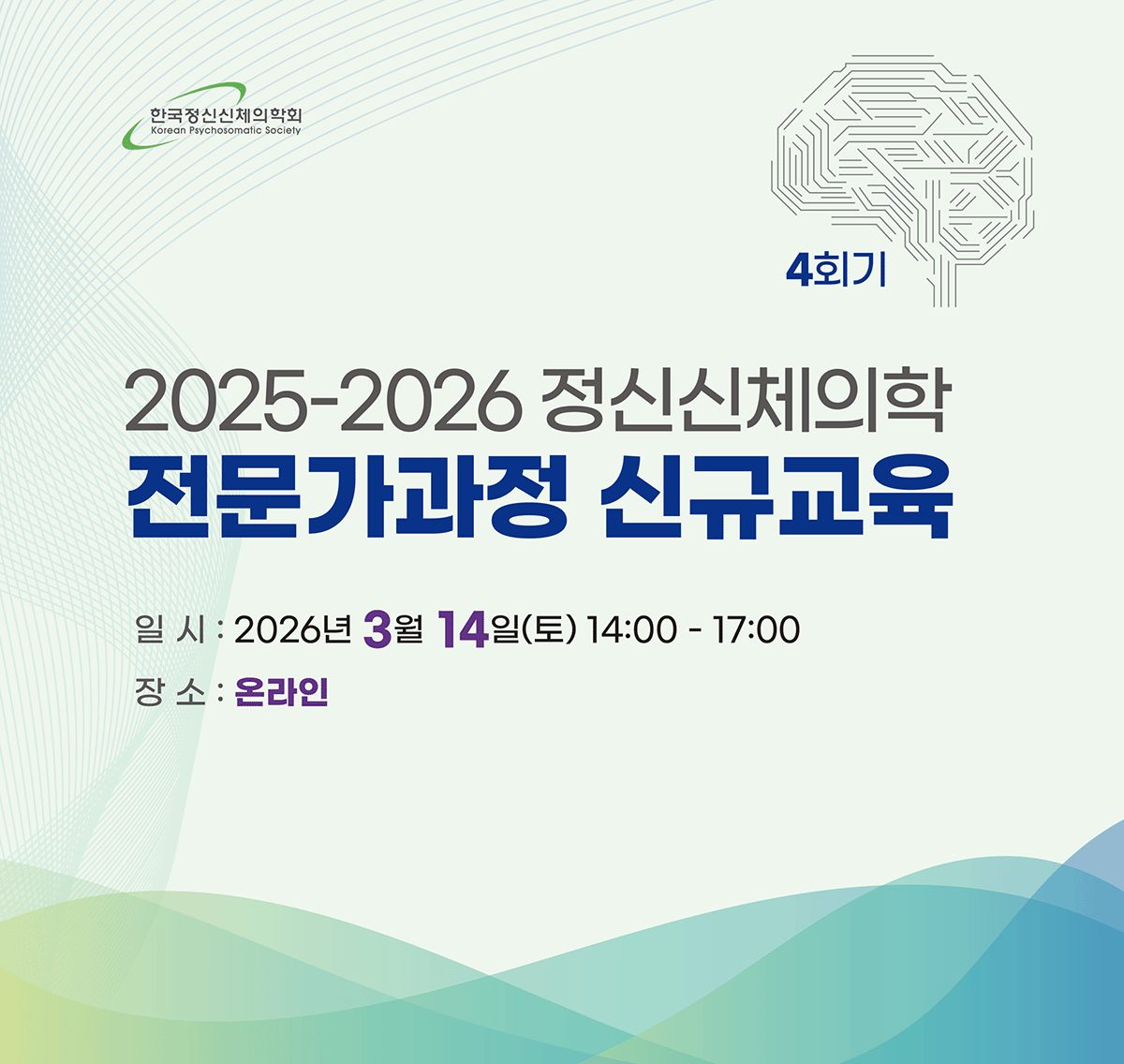 한국정신신체의학회
Korean Psychosomatic Society

4회기

2025-2026 정신신체의학
전문가과정 신규교육

일 시 : 2026년 3월 14일(토) 14:00 - 17:00
장 소 : 온라인